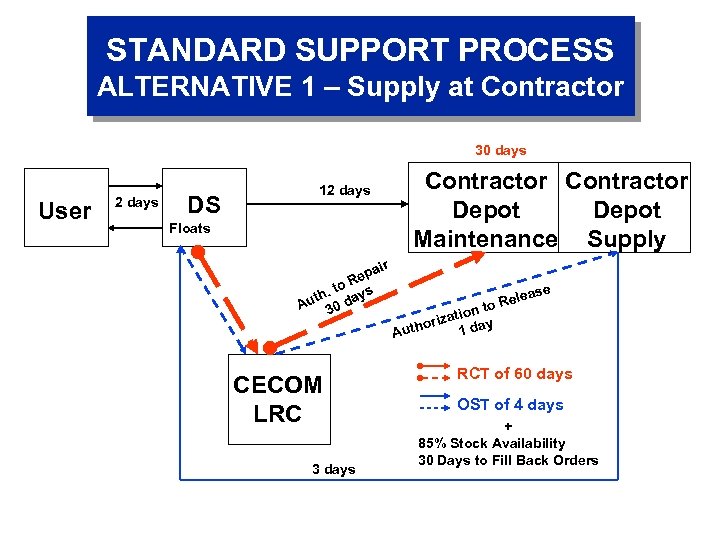 STANDARD SUPPORT PROCESS
ALTERNATIVE 1 – Supply at Contractor

30 days

User

2 days

DS

Floats

12 days

Contractor Depot Maintenance

Contractor Depot Supply

Auth. to Repair 30 days

Authorization to Release 1 day

CECOM LRC

RCT of 60 days

OST of 4 days

+

85% Stock Availability
30 Days to Fill Back Orders

3 days